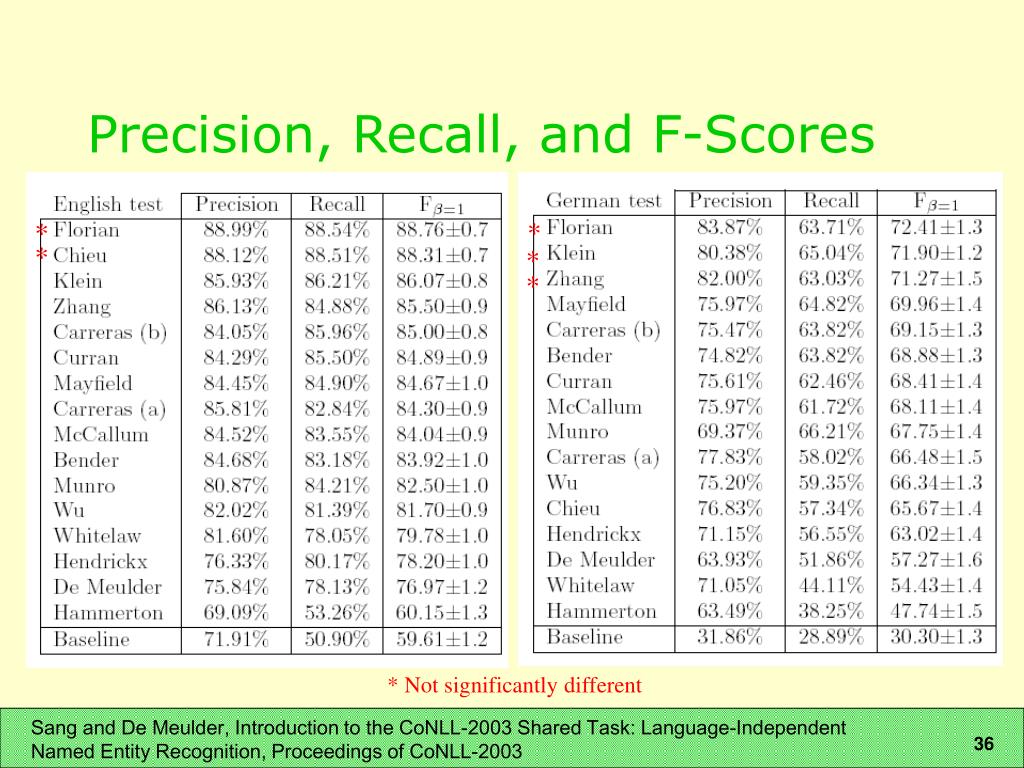 Precision, Recall, and F-Scores

| English test | Precision | Recall | $F_{\beta=1}$ |
|---|---|---|---|
| * Florian | 88.99% | 88.54% | 88.76±0.7 |
| * Chieu | 88.12% | 88.51% | 88.31±0.7 |
| Klein | 85.93% | 86.21% | 86.07±0.8 |
| Zhang | 86.13% | 84.88% | 85.50±0.9 |
| Carreras (b) | 84.05% | 85.96% | 85.00±0.8 |
| Curran | 84.29% | 85.50% | 84.89±0.9 |
| Mayfield | 84.45% | 84.90% | 84.67±1.0 |
| Carreras (a) | 85.81% | 82.84% | 84.30±0.9 |
| McCallum | 84.52% | 83.55% | 84.04±0.9 |
| Bender | 84.68% | 83.18% | 83.92±1.0 |
| Munro | 80.87% | 84.21% | 82.50±1.0 |
| Wu | 82.02% | 81.39% | 81.70±0.9 |
| Whitelaw | 81.60% | 78.05% | 79.78±1.0 |
| Hendrickx | 76.33% | 80.17% | 78.20±1.0 |
| De Meulder | 75.84% | 78.13% | 76.97±1.2 |
| Hammerton | 69.09% | 53.26% | 60.15±1.3 |
| Baseline | 71.91% | 50.90% | 59.61±1.2 |

| German test | Precision | Recall | $F_{\beta=1}$ |
|---|---|---|---|
| * Florian | 83.87% | 63.71% | 72.41±1.3 |
| * Klein | 80.38% | 65.04% | 71.90±1.2 |
| * Zhang | 82.00% | 63.03% | 71.27±1.5 |
| Mayfield | 75.97% | 64.82% | 69.96±1.4 |
| Carreras (b) | 75.47% | 63.82% | 69.15±1.3 |
| Bender | 74.82% | 63.82% | 68.88±1.3 |
| Curran | 75.61% | 62.46% | 68.41±1.4 |
| McCallum | 75.97% | 61.72% | 68.11±1.4 |
| Munro | 69.37% | 66.21% | 67.75±1.4 |
| Carreras (a) | 77.83% | 58.02% | 66.48±1.5 |
| Wu | 75.20% | 59.35% | 66.34±1.3 |
| Chieu | 76.83% | 57.34% | 65.67±1.4 |
| Hendrickx | 71.15% | 56.55% | 63.02±1.4 |
| De Meulder | 63.93% | 51.86% | 57.27±1.6 |
| Whitelaw | 71.05% | 44.11% | 54.43±1.4 |
| Hammerton | 63.49% | 38.25% | 47.74±1.5 |
| Baseline | 31.86% | 28.89% | 30.30±1.3 |

* Not significantly different

Sang and De Meulder, Introduction to the CoNLL-2003 Shared Task: Language-Independent Named Entity Recognition, Proceedings of CoNLL-2003

36